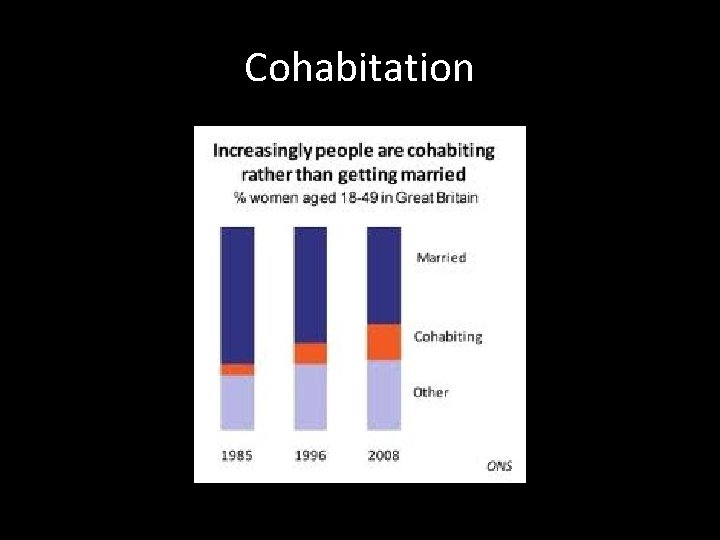 Cohabitation

Increasingly people are cohabiting rather than getting married
% women aged 18-49 in Great Britain

Married

Cohabiting

Other

1985 1996 2008

ONS